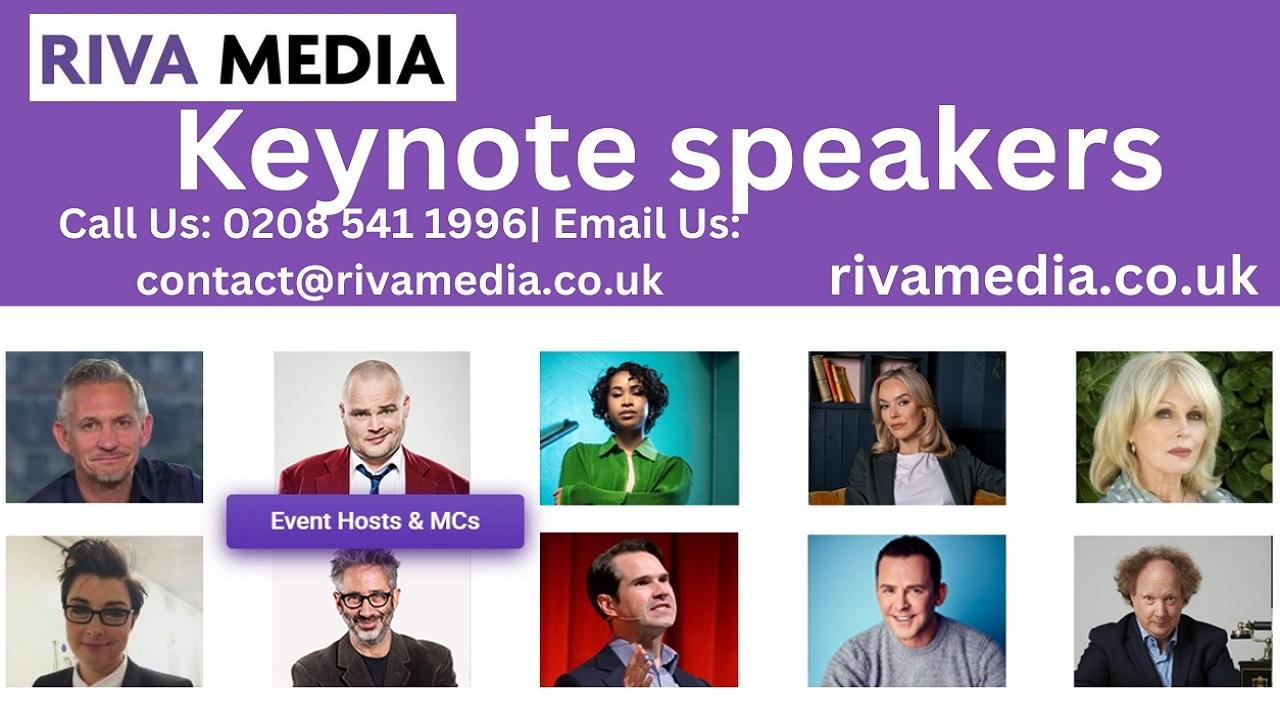 RIVA MEDIA

Keynote speakers

Call Us: 0208 541 1996| Email Us: contact@rivamedia.co.uk

rivamedia.co.uk

Event Hosts & MCs